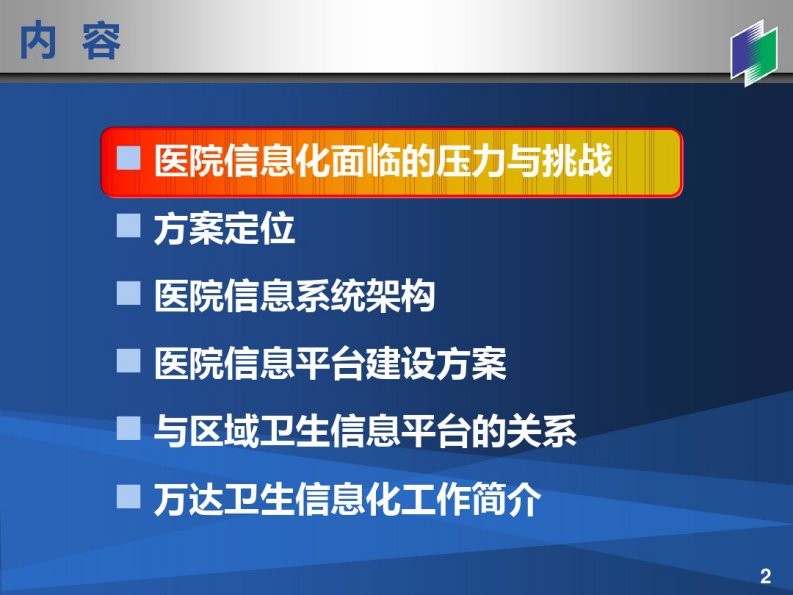 内 容

■ 医院信息化面临的压力与挑战

■ 方案定位

■ 医院信息系统架构

■ 医院信息平台建设方案

■ 与区域卫生信息平台的关系

■ 万达卫生信息化工作简介

2